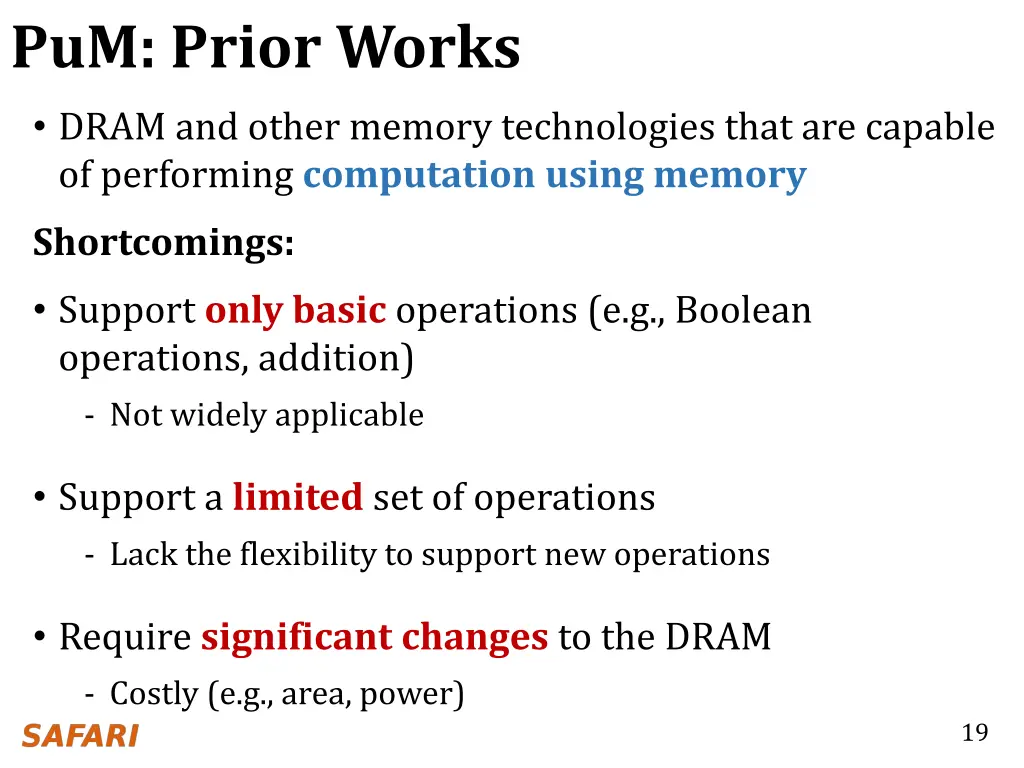 PuM: Prior Works

• DRAM and other memory technologies that are capable of performing computation using memory

Shortcomings:

• Support only basic operations (e.g., Boolean operations, addition)
- Not widely applicable

• Support a limited set of operations
- Lack the flexibility to support new operations

• Require significant changes to the DRAM
- Costly (e.g., area, power)

SAFARI

19